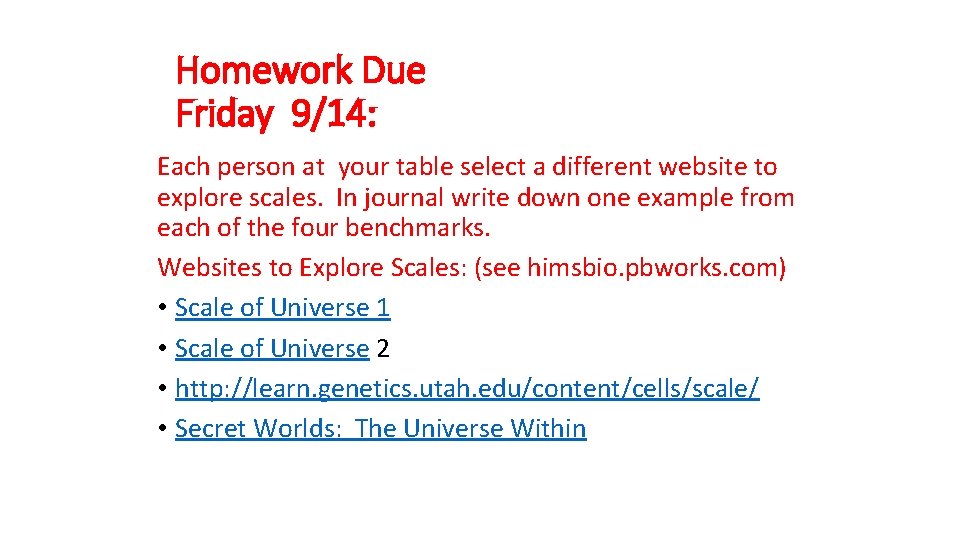 Homework Due
Friday 9/14:

Each person at your table select a different website to explore scales. In journal write down one example from each of the four benchmarks.

Websites to Explore Scales: (see himsbio.pbworks.com)

• Scale of Universe 1
• Scale of Universe 2
• http://learn.genetics.utah.edu/content/cells/scale/
• Secret Worlds: The Universe Within